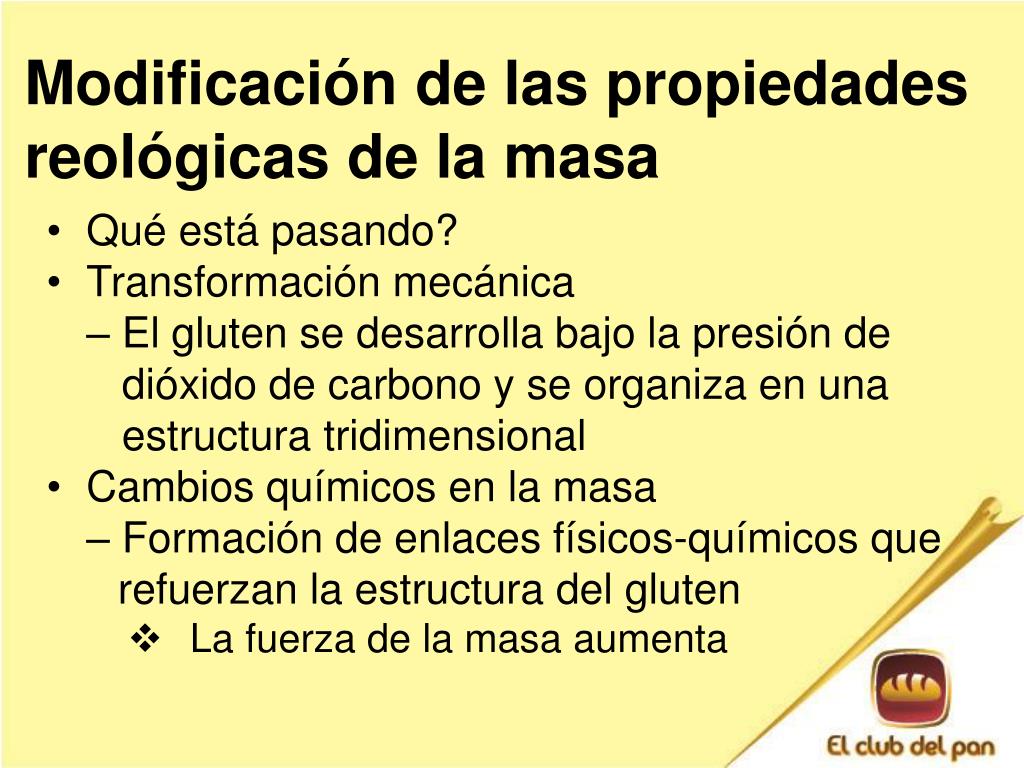 Modificación de las propiedades reológicas de la masa

• Qué está pasando?
• Transformación mecánica
– El gluten se desarrolla bajo la presión de dióxido de carbono y se organiza en una estructura tridimensional
• Cambios químicos en la masa
– Formación de enlaces físicos-químicos que refuerzan la estructura del gluten
❖ La fuerza de la masa aumenta

El club del pan